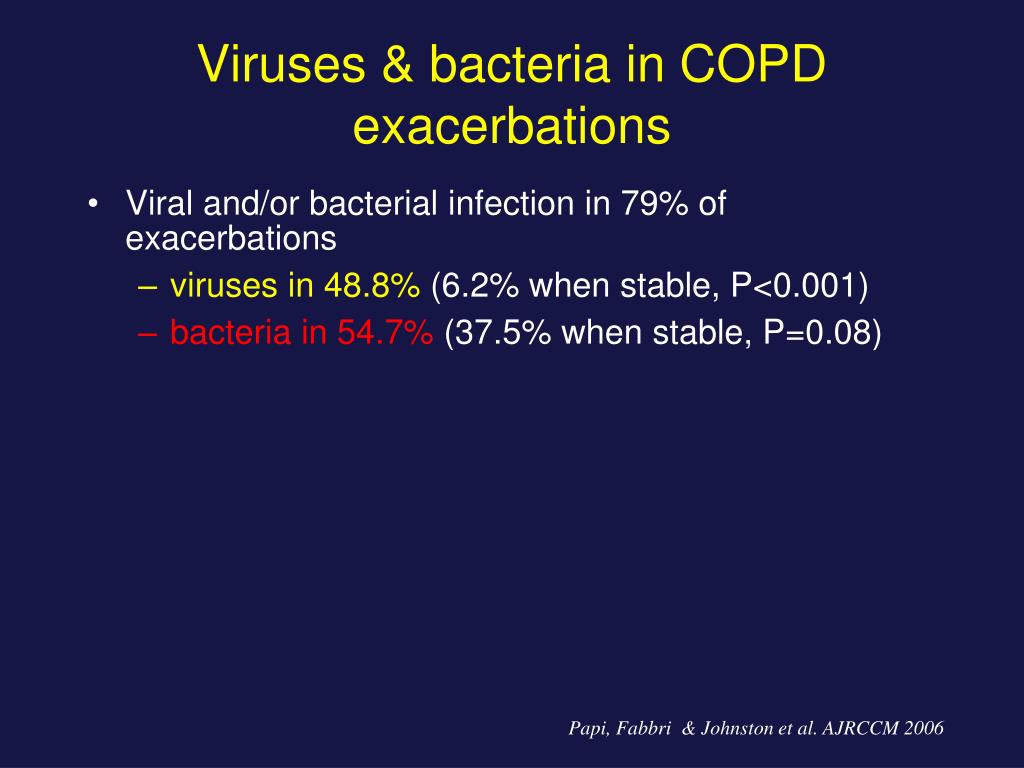 Viruses & bacteria in COPD exacerbations

• Viral and/or bacterial infection in 79% of exacerbations
– viruses in 48.8% (6.2% when stable, P<0.001)
– bacteria in 54.7% (37.5% when stable, P=0.08)

Papi, Fabbri & Johnston et al. AJRCCM 2006